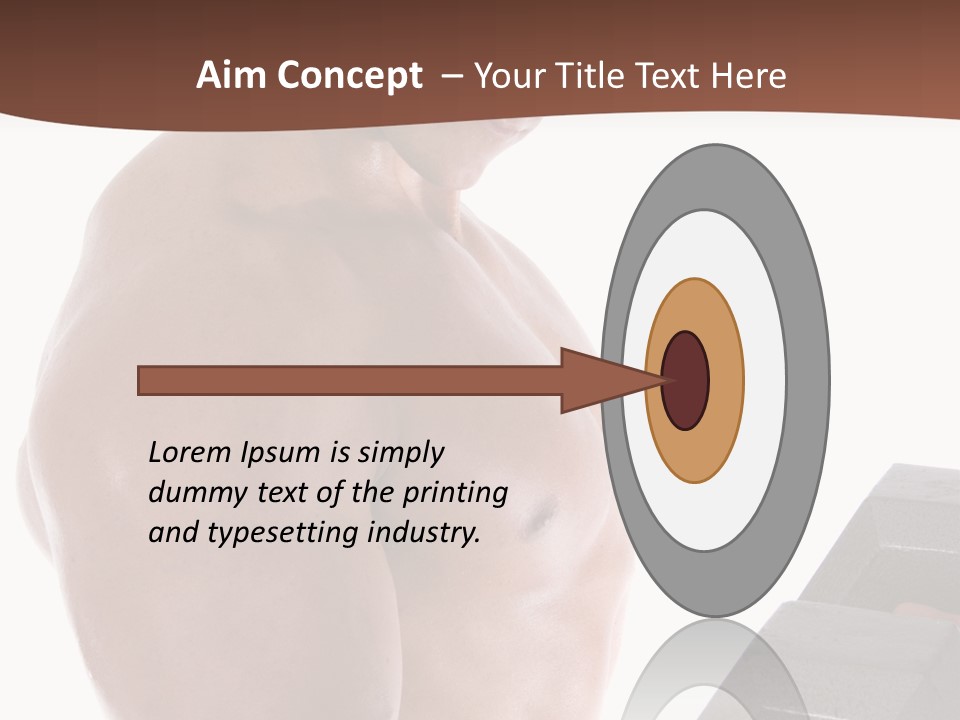 Aim Concept – Your Title Text Here

Lorem Ipsum is simply dummy text of the printing and typesetting industry.